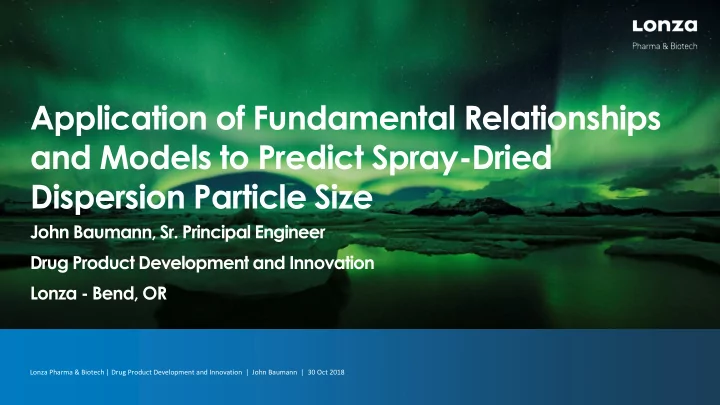 Lonza
Pharma & Biotech

Application of Fundamental Relationships and Models to Predict Spray-Dried Dispersion Particle Size

John Baumann, Sr. Principal Engineer

Drug Product Development and Innovation

Lonza - Bend, OR

Lonza Pharma & Biotech | Drug Product Development and Innovation | John Baumann | 30 Oct 2018